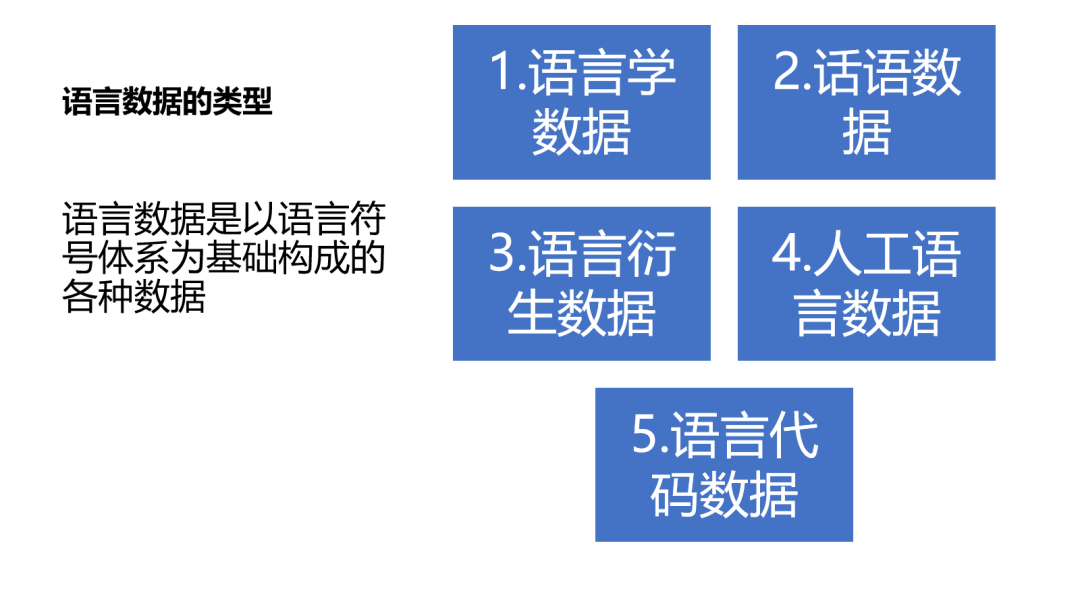 语言数据的类型

语言数据是以语言符号体系为基础构成的各种数据

1.语言学数据

2.话语数据

3.语言衍生数据

4.人工语言数据

5.语言代码数据